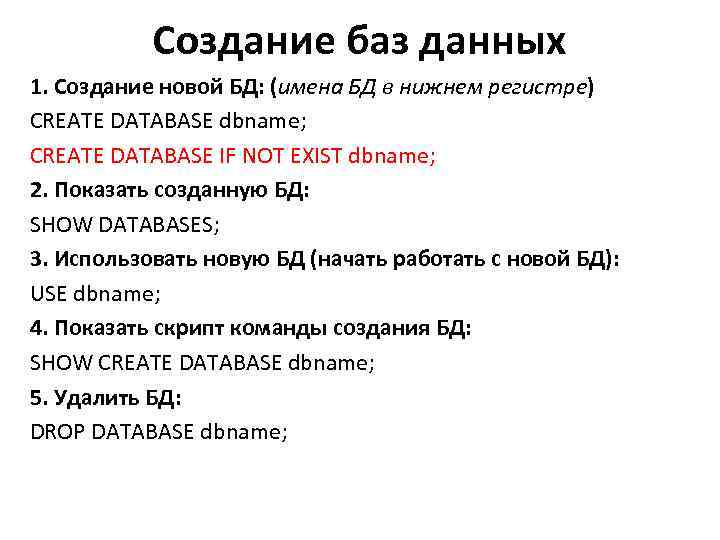 Создание баз данных

1. Создание новой БД: (имена БД в нижнем регистре)
CREATE DATABASE dbname;
CREATE DATABASE IF NOT EXIST dbname;

2. Показать созданную БД:
SHOW DATABASES;

3. Использовать новую БД (начать работать с новой БД):
USE dbname;

4. Показать скрипт команды создания БД:
SHOW CREATE DATABASE dbname;

5. Удалить БД:
DROP DATABASE dbname;